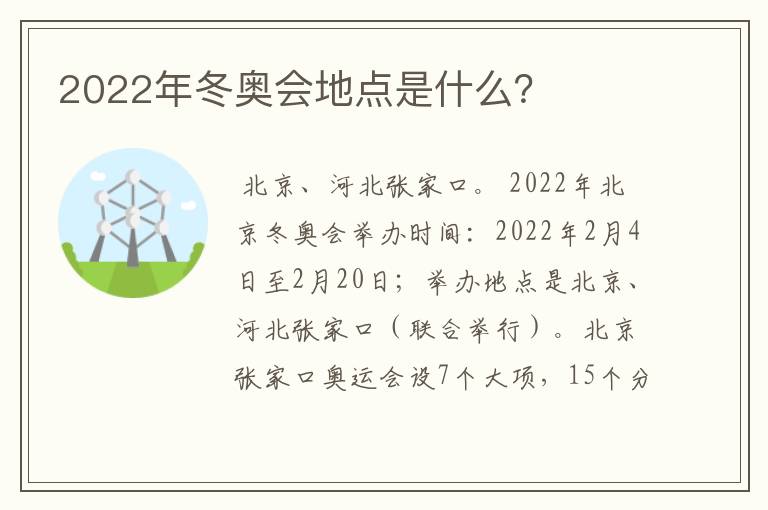 2022年冬奥会地点是什么?

北京、河北张家口。2022年北京冬奥会举办时间:2022年2月4日至2月20日;举办地点是北京、河北张家口(联合举行)。北京张家口奥运会设7个大项,15个分